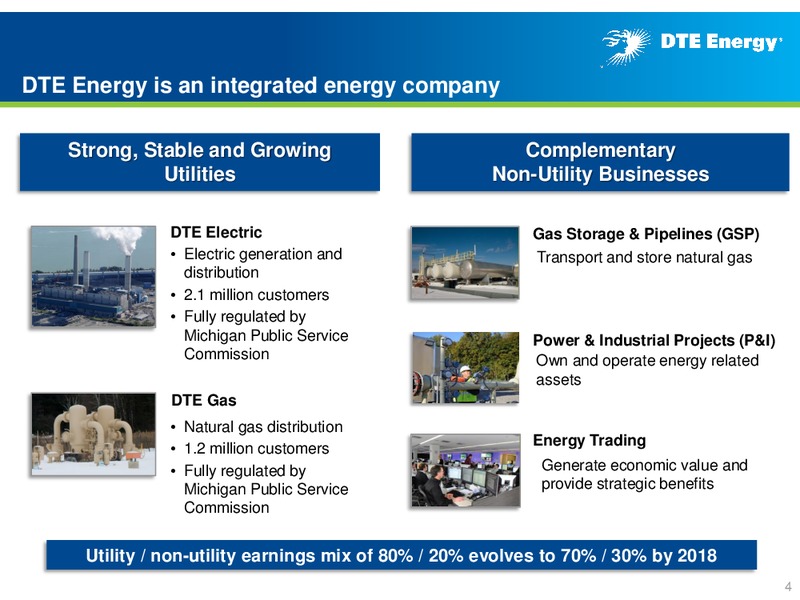 DTE Energy

DTE Energy is an integrated energy company

Strong, Stable and Growing Utilities

DTE Electric
• Electric generation and distribution
• 2.1 million customers
• Fully regulated by Michigan Public Service Commission

DTE Gas
• Natural gas distribution
• 1.2 million customers
• Fully regulated by Michigan Public Service Commission

Complementary Non-Utility Businesses

Gas Storage & Pipelines (GSP)
Transport and store natural gas

Power & Industrial Projects (P&I)
Own and operate energy related assets

Energy Trading
Generate economic value and provide strategic benefits

Utility / non-utility earnings mix of 80% / 20% evolves to 70% / 30% by 2018

4